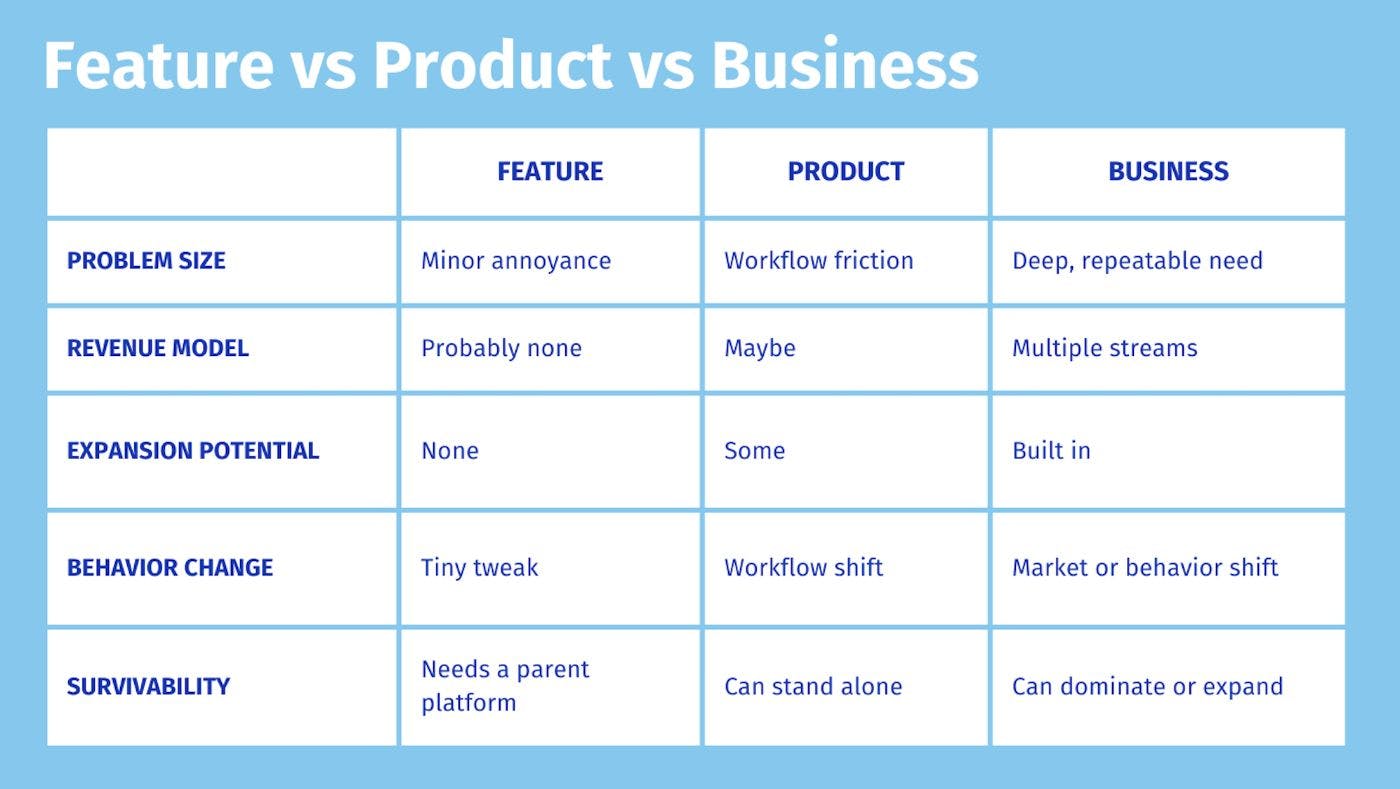 Feature vs Product vs Business

| | FEATURE | PRODUCT | BUSINESS |
|---|---|---|---|
| PROBLEM SIZE | Minor annoyance | Workflow friction | Deep, repeatable need |
| REVENUE MODEL | Probably none | Maybe | Multiple streams |
| EXPANSION POTENTIAL | None | Some | Built in |
| BEHAVIOR CHANGE | Tiny tweak | Workflow shift | Market or behavior shift |
| SURVIVABILITY | Needs a parent platform | Can stand alone | Can dominate or expand |